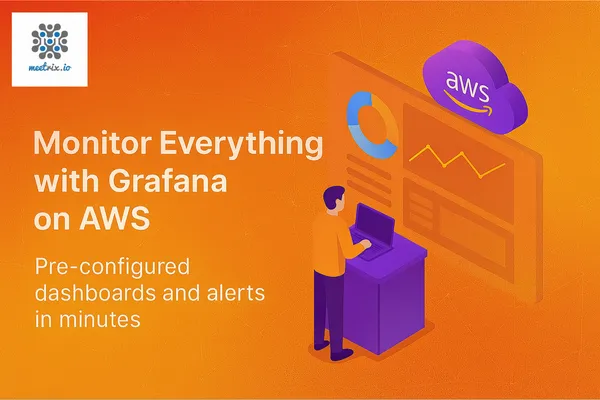 meetrix.io

aws

Monitor Everything with Grafana on AWS

Pre-configured dashboards and alerts in minutes